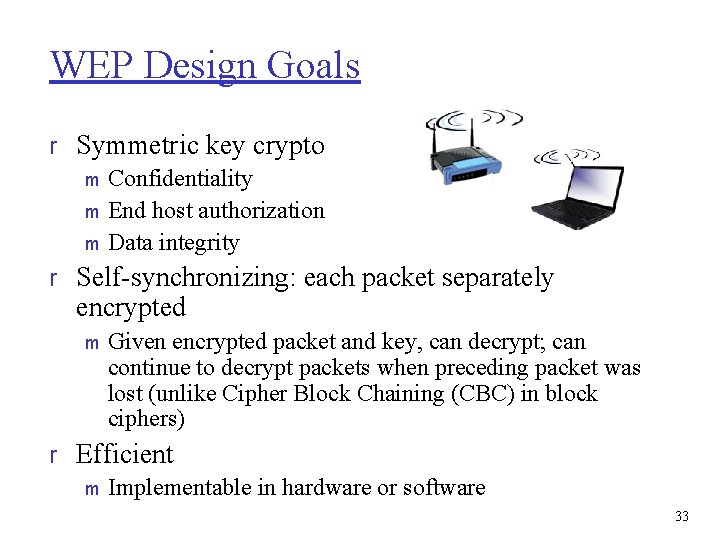 WEP Design Goals

r Symmetric key crypto
m Confidentiality
m End host authorization
m Data integrity

r Self-synchronizing: each packet separately encrypted
m Given encrypted packet and key, can decrypt; can continue to decrypt packets when preceding packet was lost (unlike Cipher Block Chaining (CBC) in block ciphers)

r Efficient
m Implementable in hardware or software

33